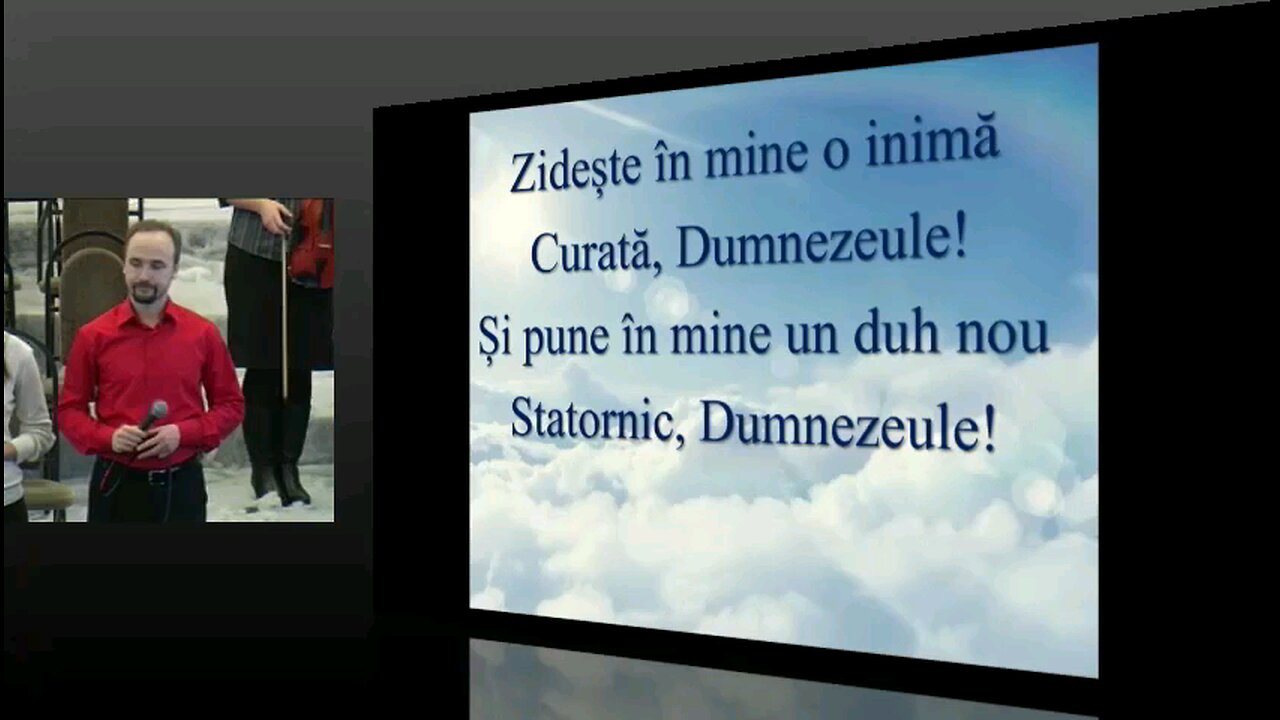 Zidește în mine o inimă
Curată, Dumnezeule!
Și pune în mine un duh nou
Statornic, Dumnezeule!